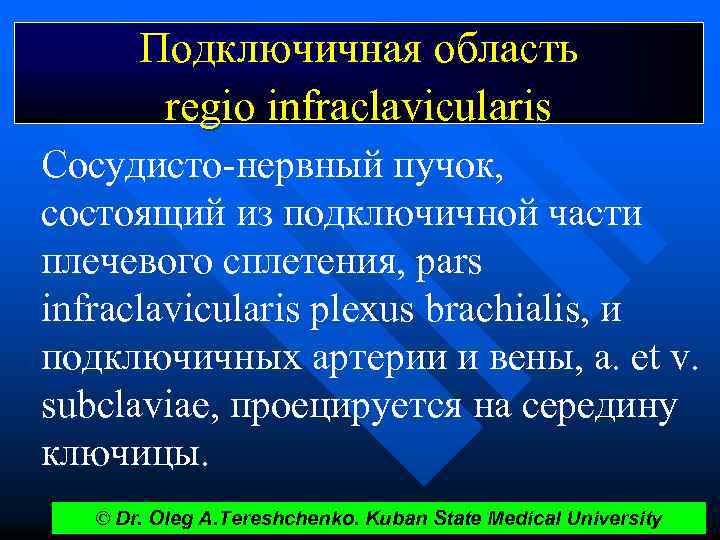 Подключичная область
regio infraclavicularis

Сосудисто-нервный пучок, состоящий из подключичной части плечевого сплетения, pars infraclavicularis plexus brachialis, и подключичных артерии и вены, a. et v. subclaviae, проецируется на середину ключицы.

© Dr. Oleg A.Tereshchenko. Kuban State Medical University